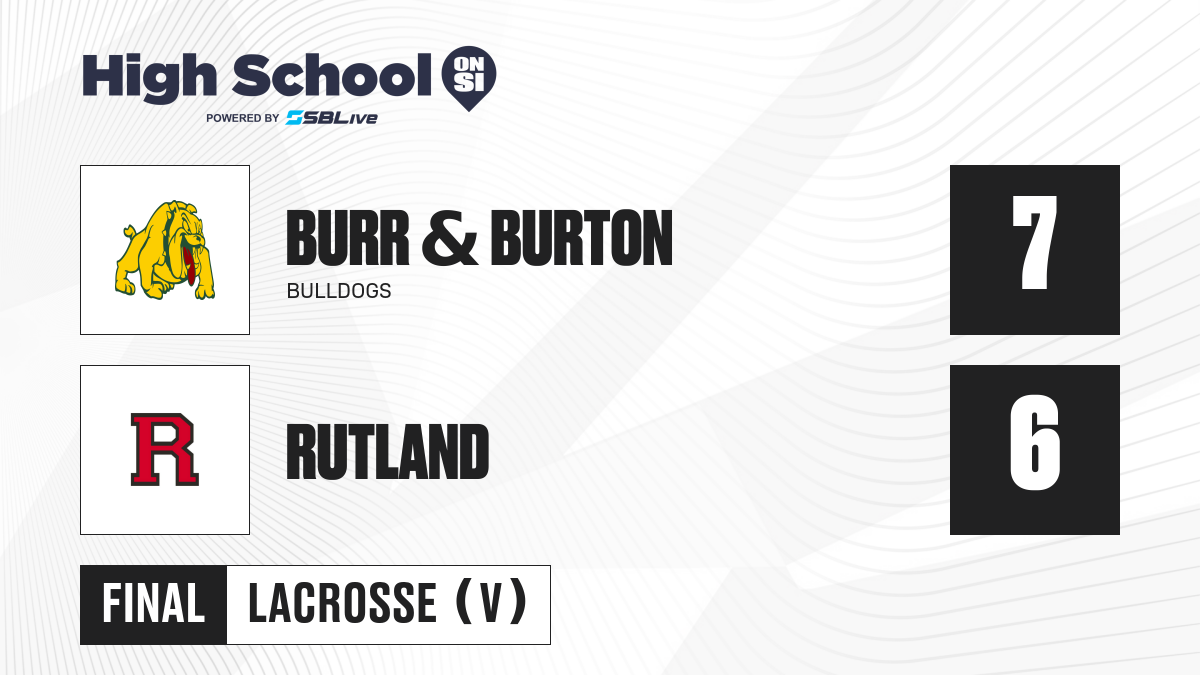 High School ON SI
POWERED BY SBLive

BURR & BURTON
BULLDOGS

7

R

RUTLAND

6

FINAL LACROSSE (V)